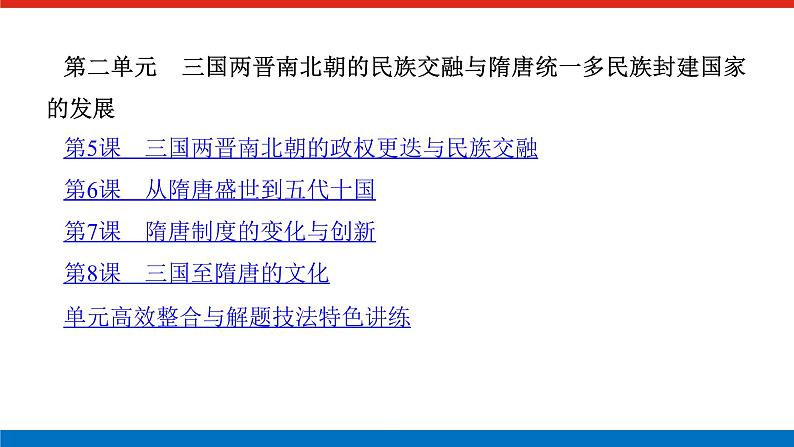 第二单元　三国两晋南北朝的民族交融与隋唐统一多民族封建国家的发展

第5课　三国两晋南北朝的政权更迭与民族交融

第6课　从隋唐盛世到五代十国

第7课　隋唐制度的变化与创新

第8课　三国至隋唐的文化

单元高效整合与解题技法特色讲练